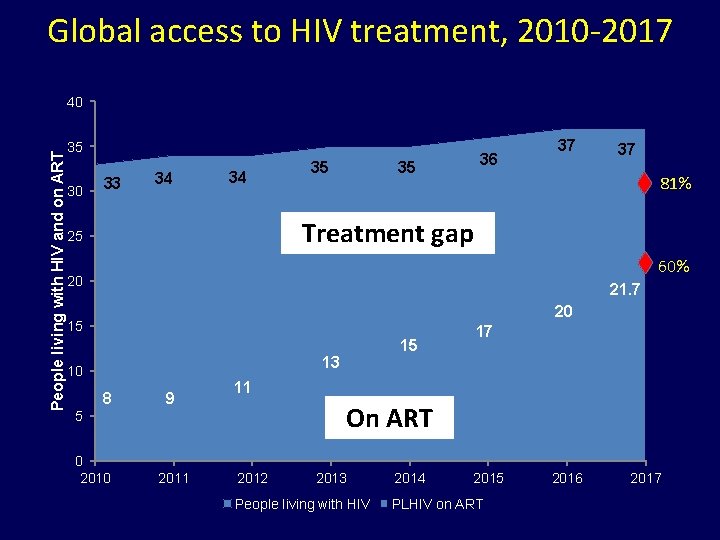 Global access to HIV treatment, 2010-2017

People living with HIV and on ART

40
35
30
25
20
15
10
5
0

33 34 34 35 35 36 37 37

81%

Treatment gap

60%

21.7
20
17
15
13
11
8 9

On ART

2010 2011 2012 2013 2014 2015 2016 2017

People living with HIV PLHIV on ART